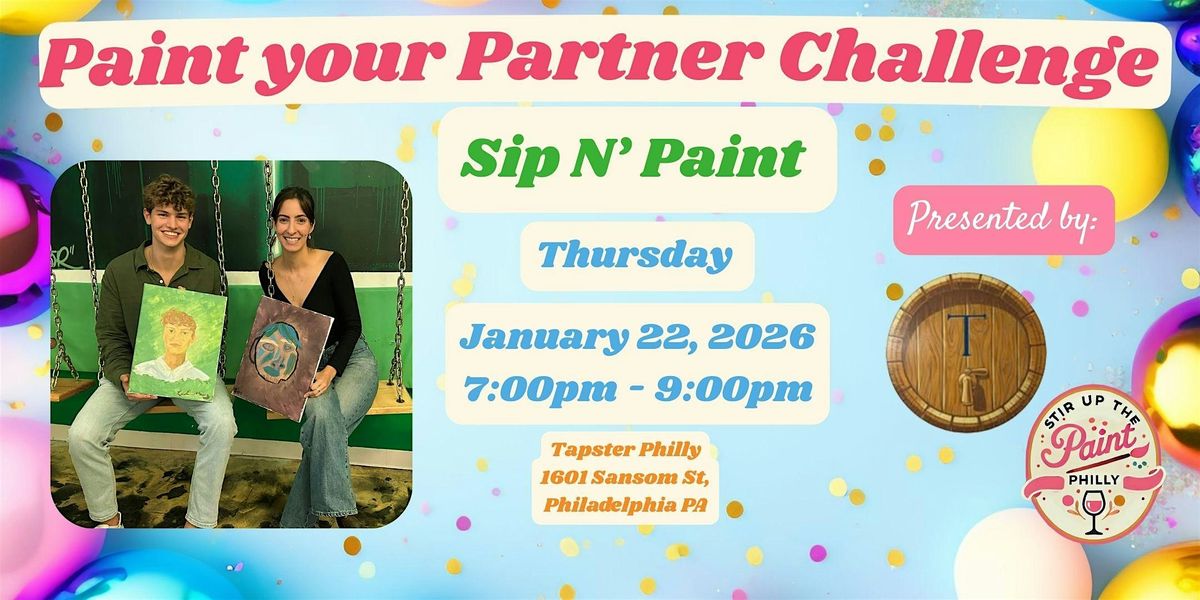 Paint your Partner Challenge

Sip N' Paint

Thursday

January 22, 2026
7:00pm - 9:00pm

Tapster Philly
1601 Sansom St,
Philadelphia PA

Presented by:

T

STIR UP THE Paint PHILLY